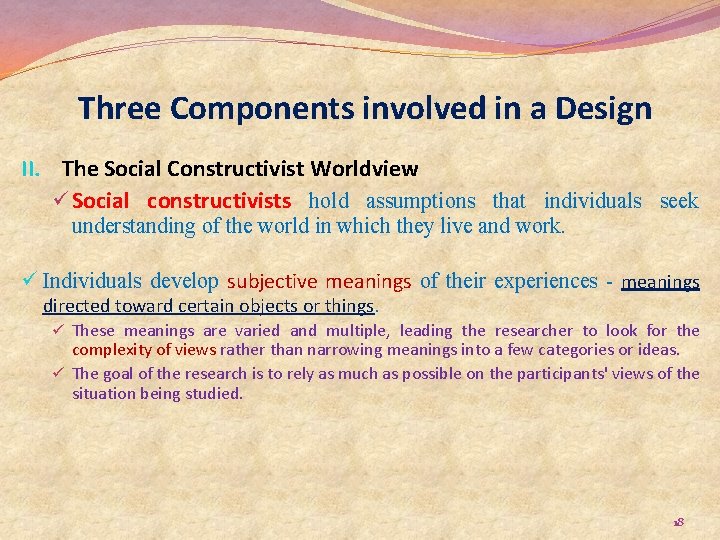 Three Components involved in a Design

II. The Social Constructivist Worldview

✓ Social constructivists hold assumptions that individuals seek understanding of the world in which they live and work.

✓ Individuals develop subjective meanings of their experiences - meanings directed toward certain objects or things.

✓ These meanings are varied and multiple, leading the researcher to look for the complexity of views rather than narrowing meanings into a few categories or ideas.

✓ The goal of the research is to rely as much as possible on the participants' views of the situation being studied.

18